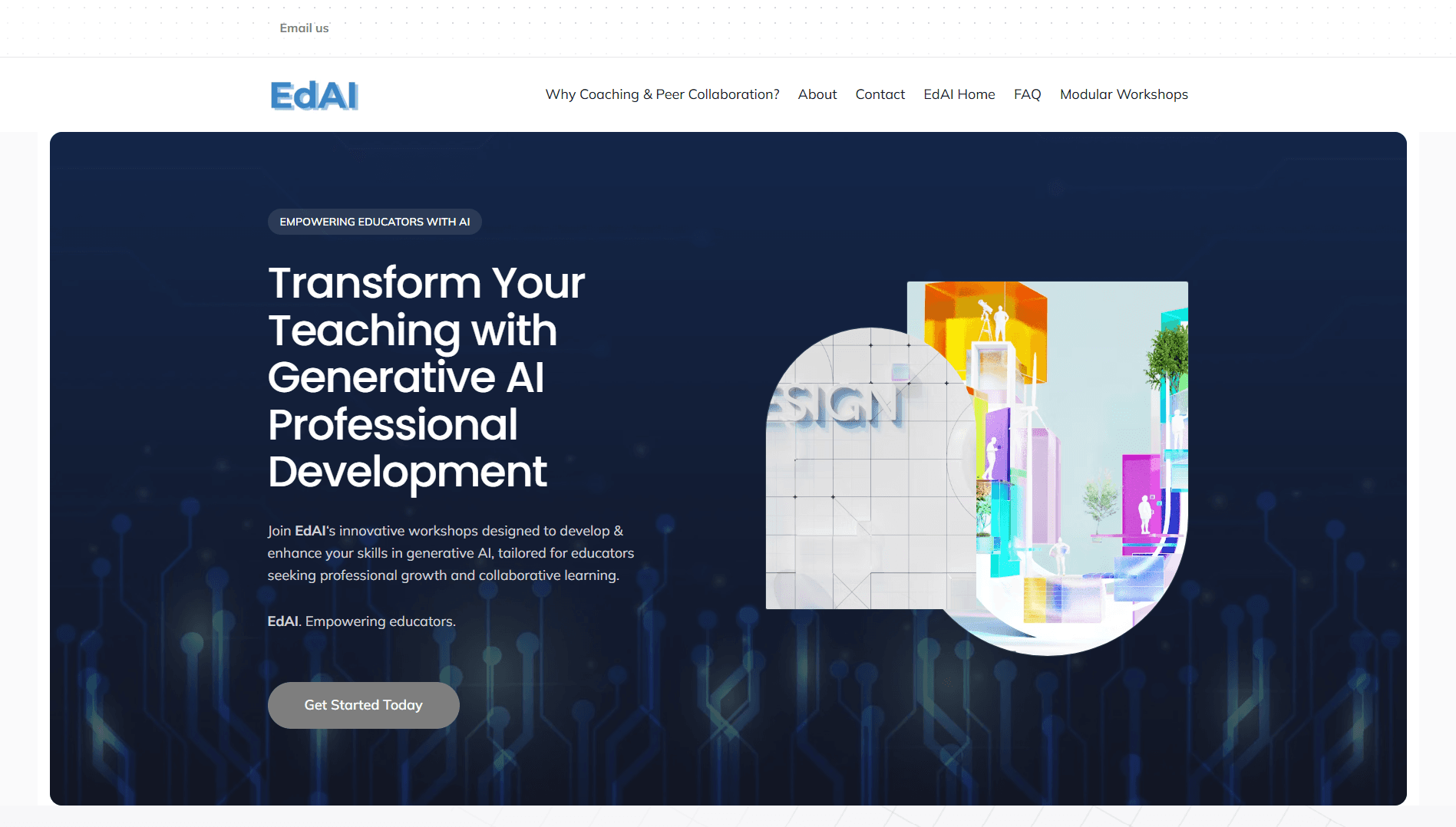 Email us

EdAI

Why Coaching & Peer Collaboration? About Contact EdAI Home FAQ Modular Workshops

EMPOWERING EDUCATORS WITH AI

Transform Your Teaching with Generative AI Professional Development

Join EdAI's innovative workshops designed to develop & enhance your skills in generative AI, tailored for educators seeking professional growth and collaborative learning.

EdAI. Empowering educators.

Get Started Today

ESIGN